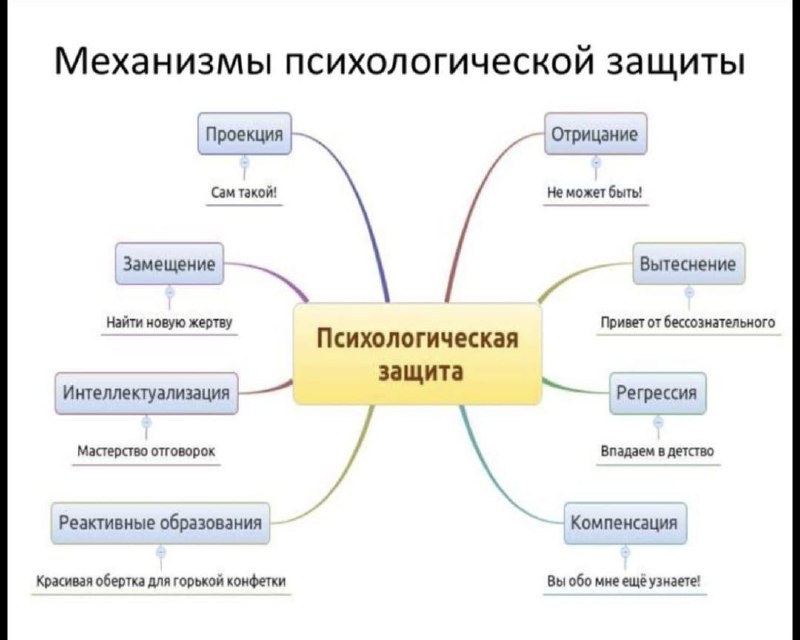 Механизмы психологической защиты

Психологическая защита

Проекция
Сам такой!

Замещение
Найти новую жертву

Интеллектуализация
Мастерство отговорок

Реактивные образования
Красивая обертка для горькой конфетки

Отрицание
Не может быть!

Вытеснение
Привет от бессознательного

Регрессия
Впадаем в детство

Компенсация
Вы обо мне ещё узнаете!